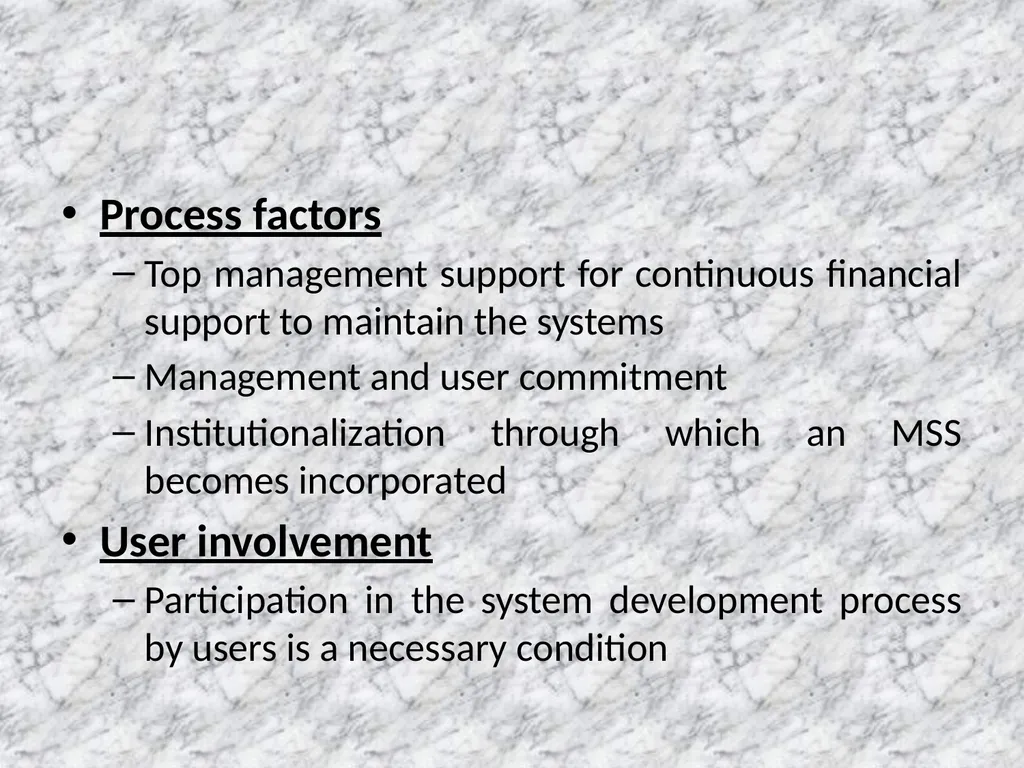 • Process factors

– Top management support for continuous financial support to maintain the systems

– Management and user commitment

– Institutionalization through which an MSS becomes incorporated

• User involvement

– Participation in the system development process by users is a necessary condition